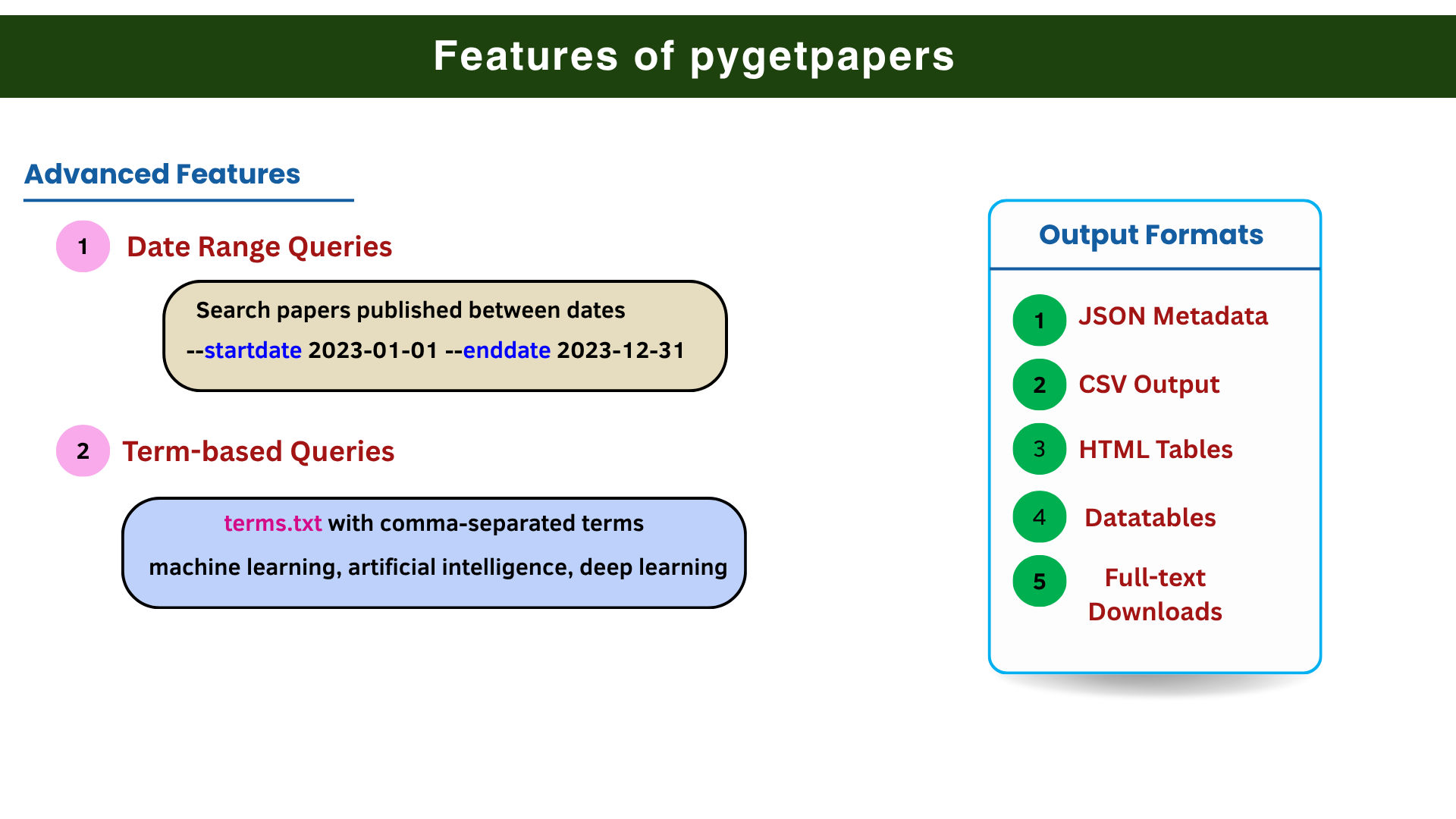 Features of pygetpapers

Advanced Features

1 Date Range Queries

Search papers published between dates

--startdate 2023-01-01 --enddate 2023-12-31

2 Term-based Queries

terms.txt with comma-separated terms

machine learning, artificial intelligence, deep learning

Output Formats

1 JSON Metadata

2 CSV Output

3 HTML Tables

4 Datatables

5 Full-text Downloads